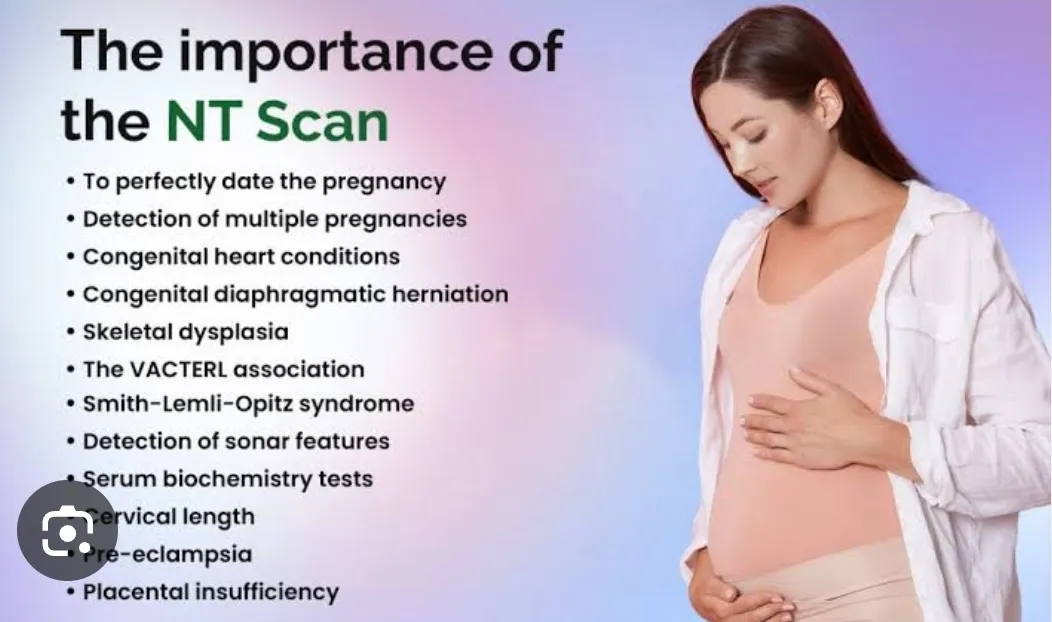 The importance of the NT Scan

• To perfectly date the pregnancy
• Detection of multiple pregnancies
• Congenital heart conditions
• Congenital diaphragmatic herniation
• Skeletal dysplasia
• The VACTERL association
• Smith-Lemli-Opitz syndrome
• Detection of sonar features
• Serum biochemistry tests
• Cervical length
• Pre-eclampsia
• Placental insufficiency